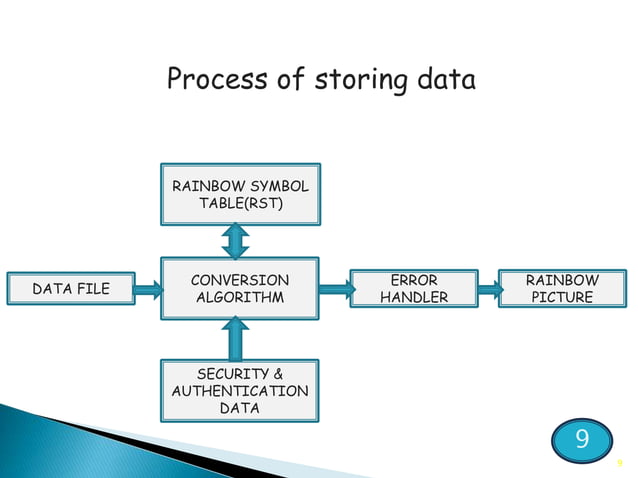 Process of storing data

RAINBOW SYMBOL TABLE(RST)

DATA FILE

CONVERSION ALGORITHM

ERROR HANDLER

RAINBOW PICTURE

SECURITY & AUTHENTICATION DATA

9

9